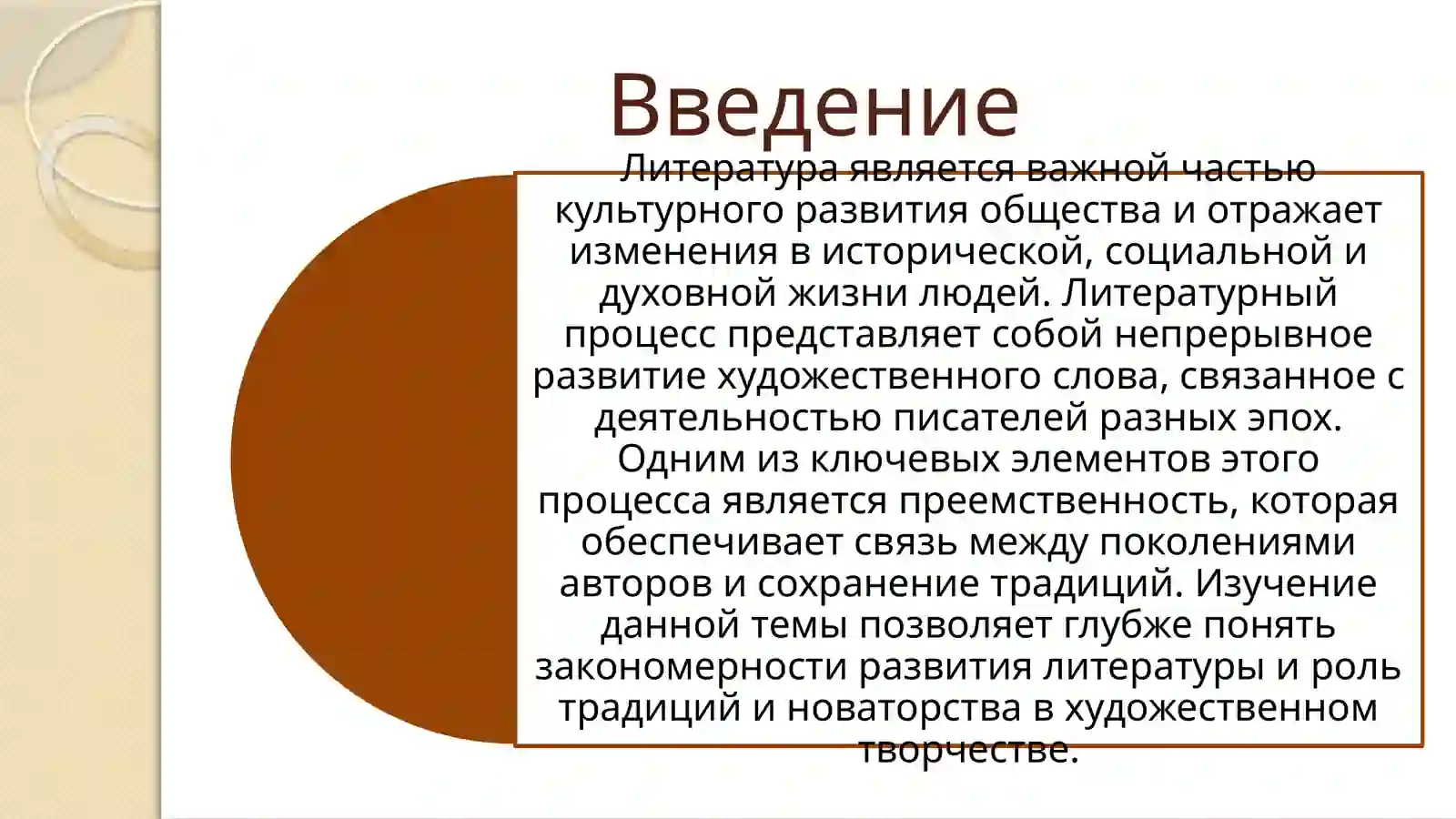 Введение

Литература является важной частью культурного развития общества и отражает изменения в исторической, социальной и духовной жизни людей. Литературный процесс представляет собой непрерывное развитие художественного слова, связанное с деятельностью писателей разных эпох. Одним из ключевых элементов этого процесса является преемственность, которая обеспечивает связь между поколениями авторов и сохранение традиций. Изучение данной темы позволяет глубже понять закономерности развития литературы и роль традиций и новаторства в художественном творчестве.